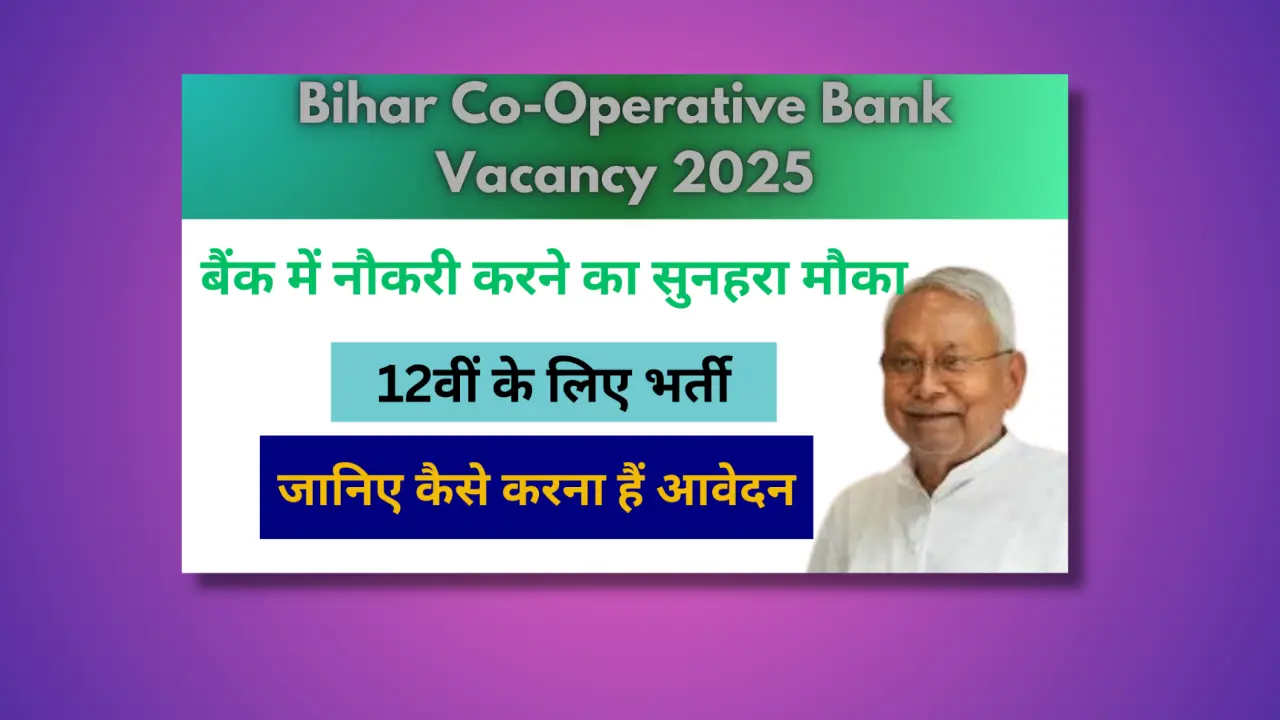 Bihar Co-Operative Bank Vacancy 2025

बैंक में नौकरी करने का सुनहरा मौका

12वीं के लिए भर्ती

जानिए कैसे करना हैं आवेदन